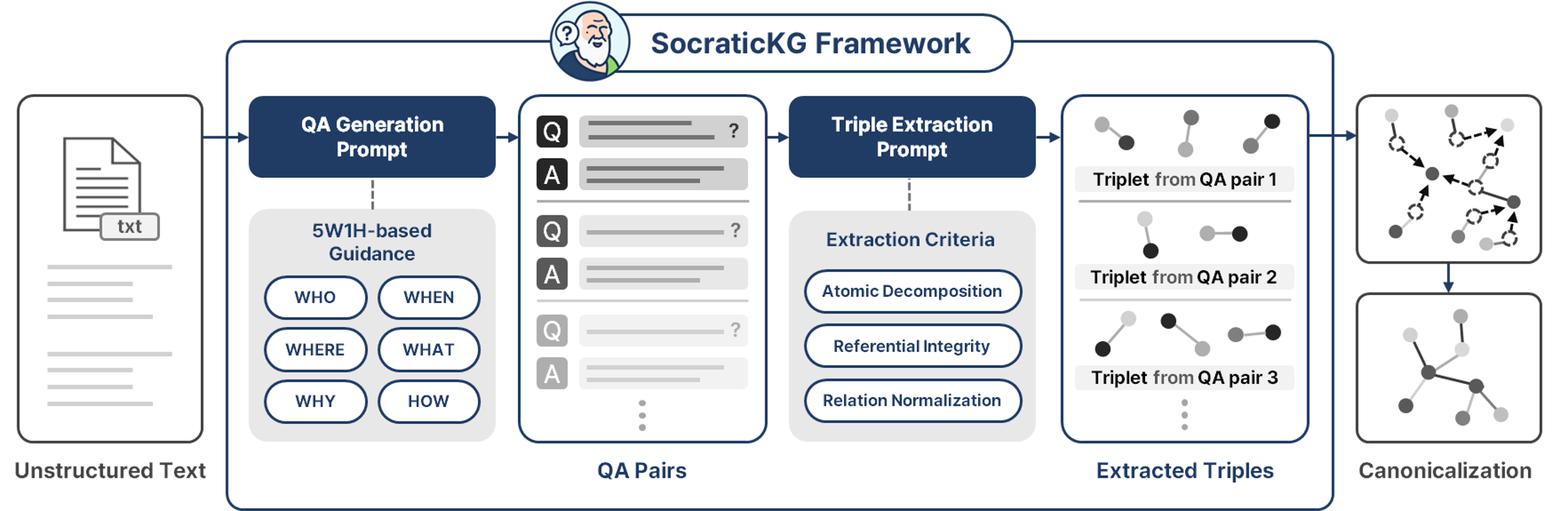 SocraticKG Framework

txt

Unstructured Text

QA Generation Prompt

5W1H-based Guidance

WHO
WHEN
WHERE
WHAT
WHY
HOW

Q
?
A
Q
?
A
Q
?
A

QA Pairs

Triple Extraction Prompt

Extraction Criteria

Atomic Decomposition
Referential Integrity
Relation Normalization

Triplet from QA pair 1
Triplet from QA pair 2
Triplet from QA pair 3

Extracted Triples

Canonicalization